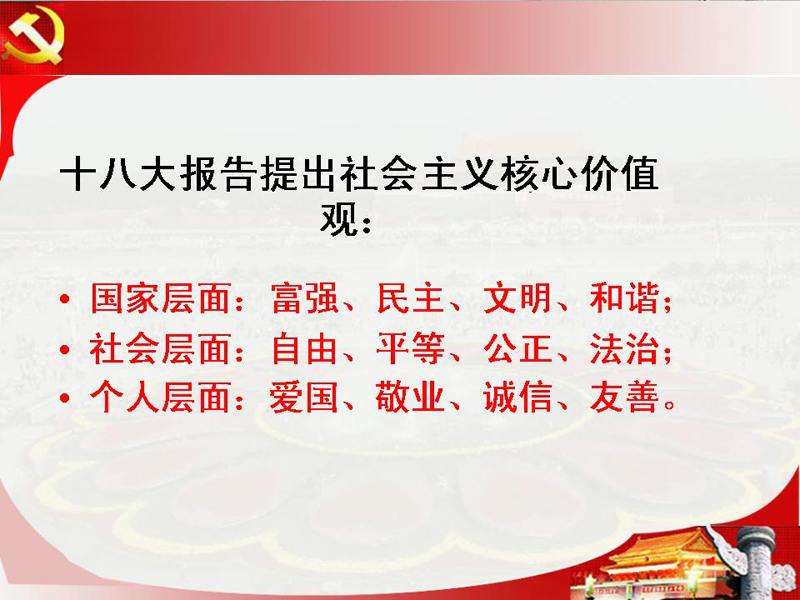 十八大报告提出社会主义核心价值观：

• 国家层面：富强、民主、文明、和谐；
• 社会层面：自由、平等、公正、法治；
• 个人层面：爱国、敬业、诚信、友善。